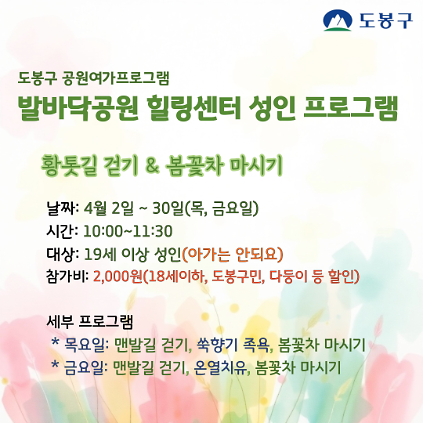 도봉구

도봉구 공원여가프로그램

발바닥공원 힐링센터 성인 프로그램

황톳길 걷기 & 봄꽃차 마시기

날짜: 4월 2일 ~ 30일(목, 금요일)
시간: 10:00~11:30
대상: 19세 이상 성인(아가는 안되요)
참가비: 2,000원(18세이하, 도봉구민, 다둥이 등 할인)

세부 프로그램
* 목요일: 맨발길 걷기, 쑥향기 족욕, 봄꽃차 마시기
* 금요일: 맨발길 걷기, 온열치유, 봄꽃차 마시기